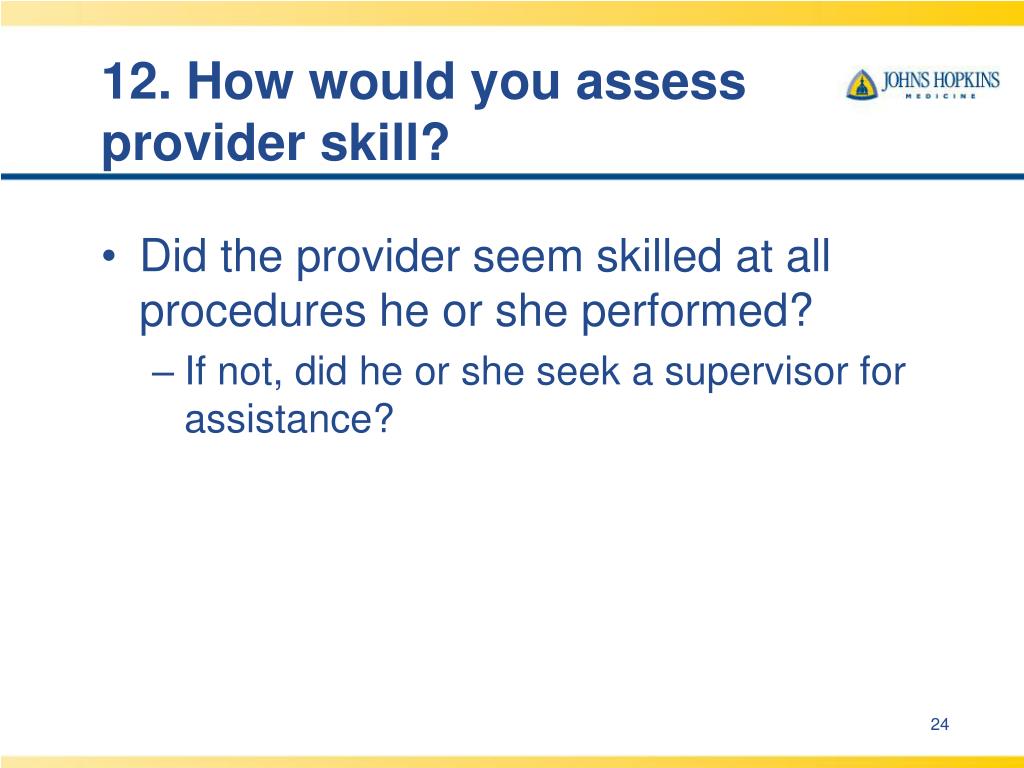 12. How would you assess provider skill?

JOHNS HOPKINS
MEDICINE

• Did the provider seem skilled at all procedures he or she performed?
– If not, did he or she seek a supervisor for assistance?

24